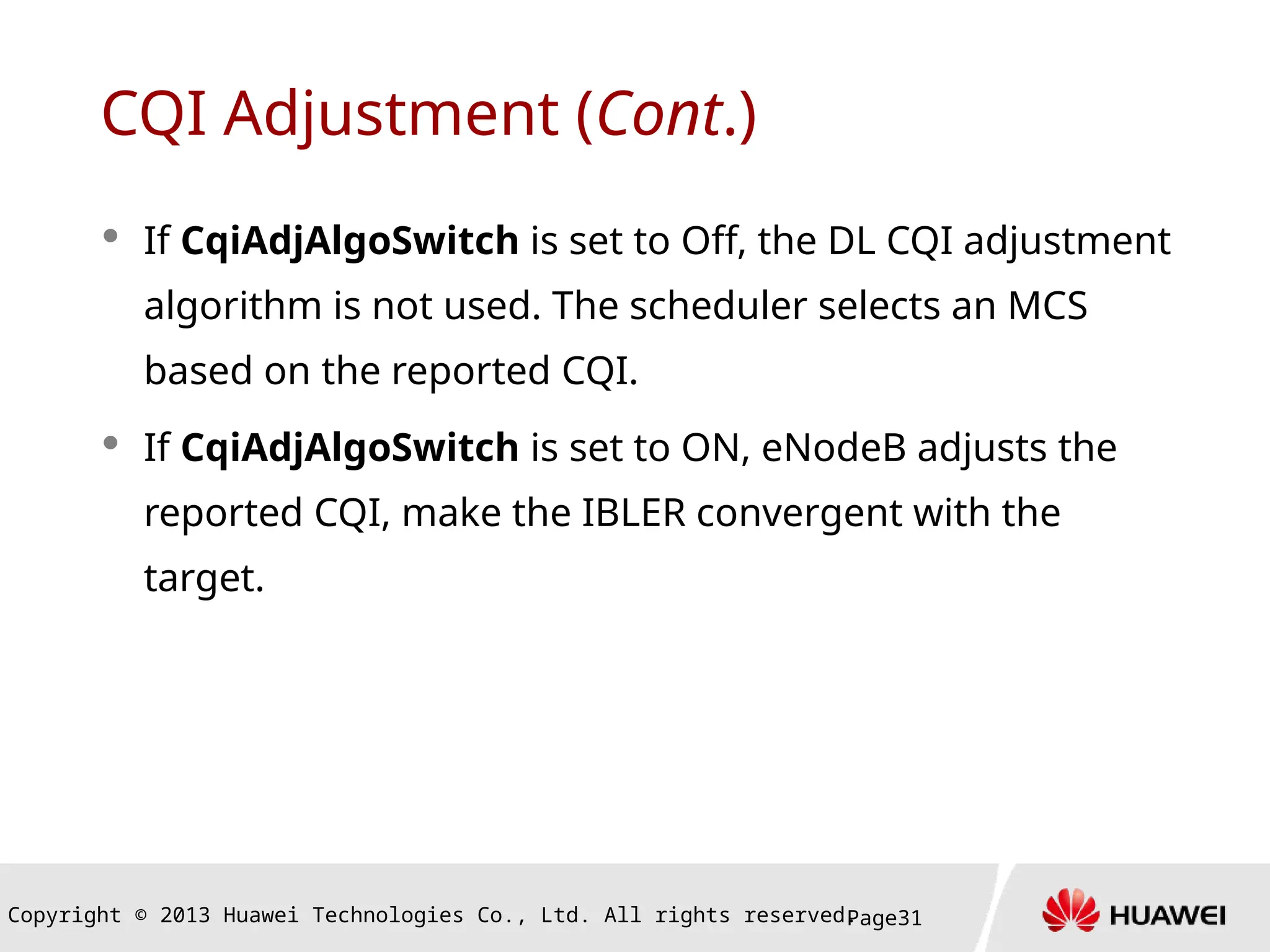 CQI Adjustment (Cont.)

- If CqiAdjAlgoSwitch is set to Off, the DL CQI adjustment algorithm is not used. The scheduler selects an MCS based on the reported CQI.
- If CqiAdjAlgoSwitch is set to ON, eNodeB adjusts the reported CQI, make the IBLER convergent with the target.

Copyright © 2013 Huawei Technologies Co., Ltd. All rights reserved. Page31

HUAWEI